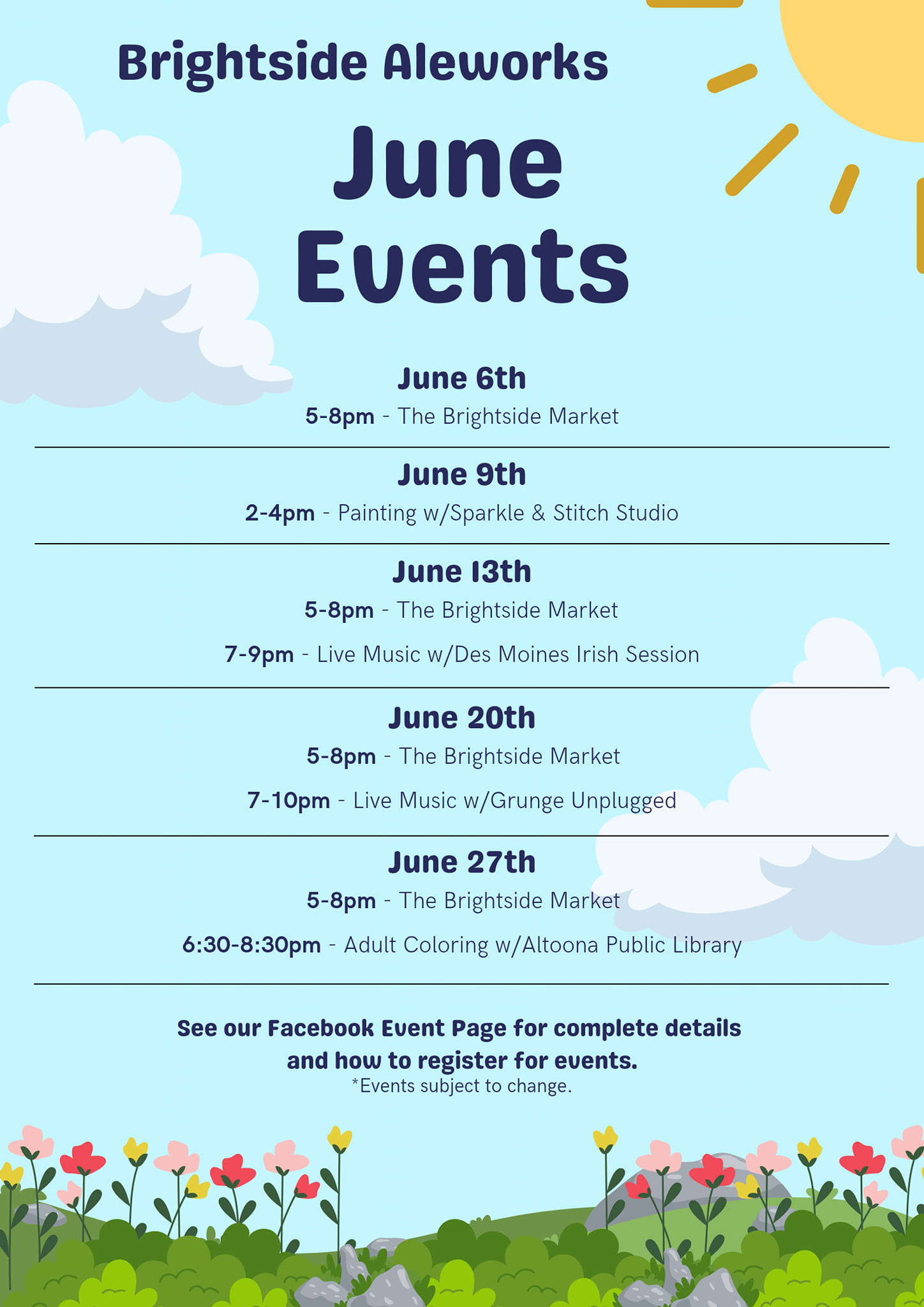 Brightside Aleworks

June Events

June 6th

5-8pm - The Brightside Market

June 9th

2-4pm - Painting w/Sparkle & Stitch Studio

June 13th

5-8pm - The Brightside Market

7-9pm - Live Music w/Des Moines Irish Session

June 20th

5-8pm - The Brightside Market

7-10pm - Live Music w/Grunge Unplugged

June 27th

5-8pm - The Brightside Market

6:30-8:30pm - Adult Coloring w/Altoona Public Library

See our Facebook Event Page for complete details and how to register for events.
*Events subject to change.